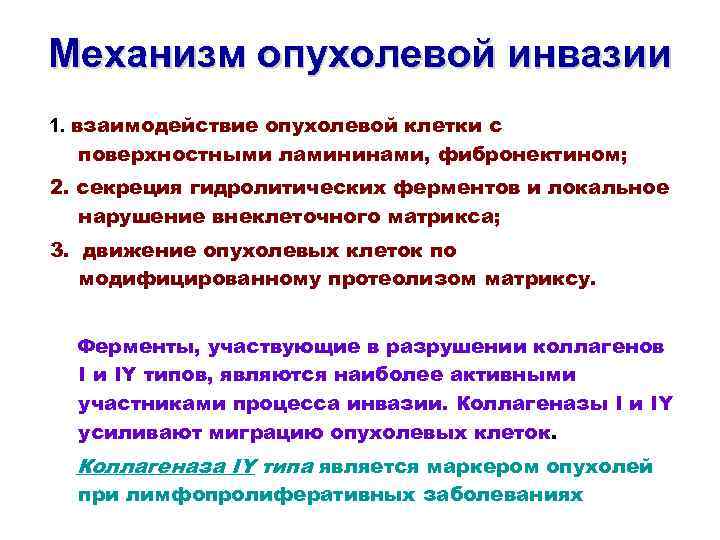 Механизм опухолевой инвазии

1. взаимодействие опухолевой клетки с поверхностными ламининами, фибронектином;

2. секреция гидролитических ферментов и локальное нарушение внеклеточного матрикса;

3. движение опухолевых клеток по модифицированному протеолизом матриксу.

Ферменты, участвующие в разрушении коллагенов I и IY типов, являются наиболее активными участниками процесса инвазии. Коллагеназы I и IY усиливают миграцию опухолевых клеток.

Коллагеназа IY типа является маркером опухолей при лимфопролиферативных заболеваниях